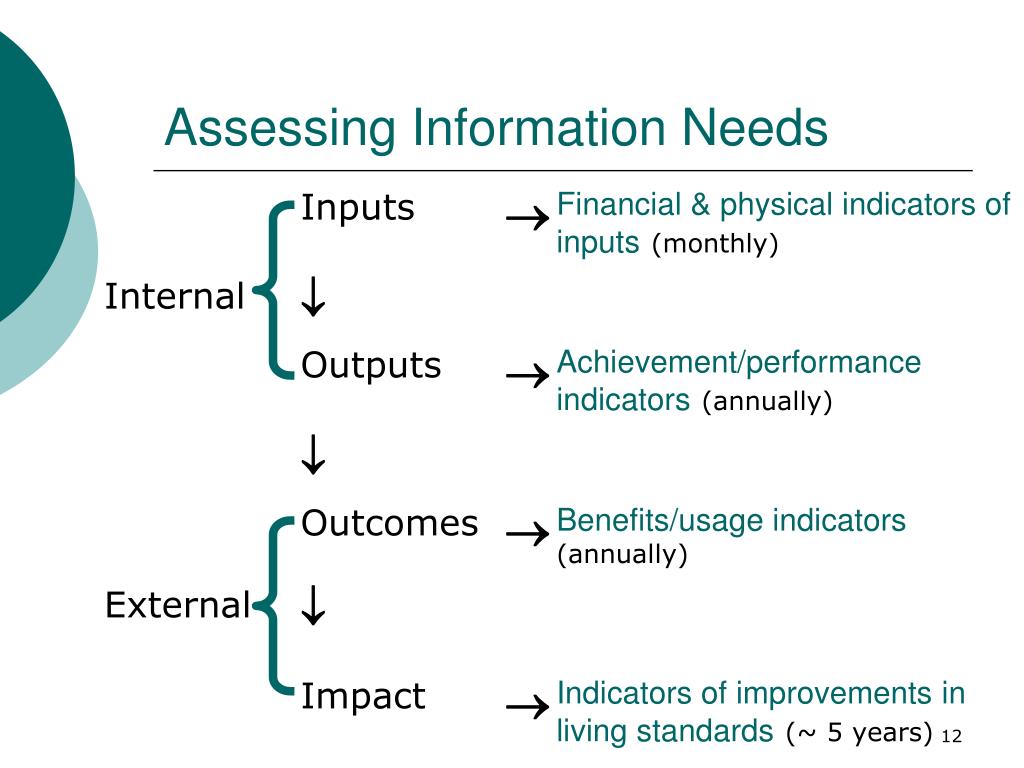 Assessing Information Needs

Internal
Inputs → Financial & physical indicators of inputs (monthly)
↓
Outputs → Achievement/performance indicators (annually)
↓
External
Outcomes → Benefits/usage indicators (annually)
↓
Impact → Indicators of improvements in living standards (~ 5 years)

12